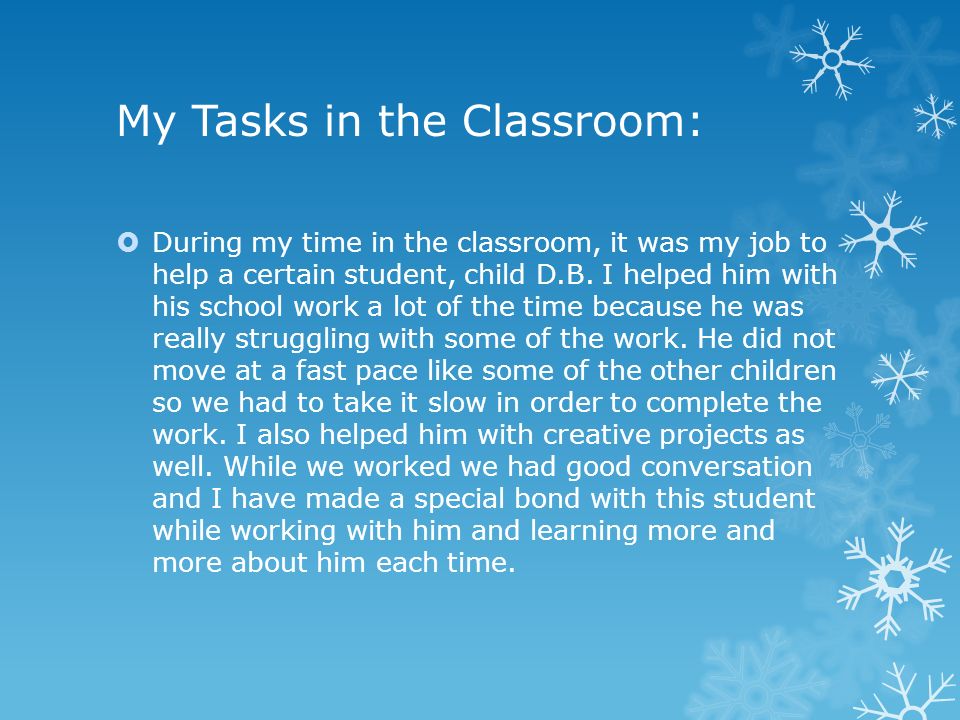 My Tasks in the Classroom:

During my time in the classroom, it was my job to help a certain student, child D.B. I helped him with his school work a lot of the time because he was really struggling with some of the work. He did not move at a fast pace like some of the other children so we had to take it slow in order to complete the work. I also helped him with creative projects as well. While we worked we had good conversation and I have made a special bond with this student while working with him and learning more and more about him each time.